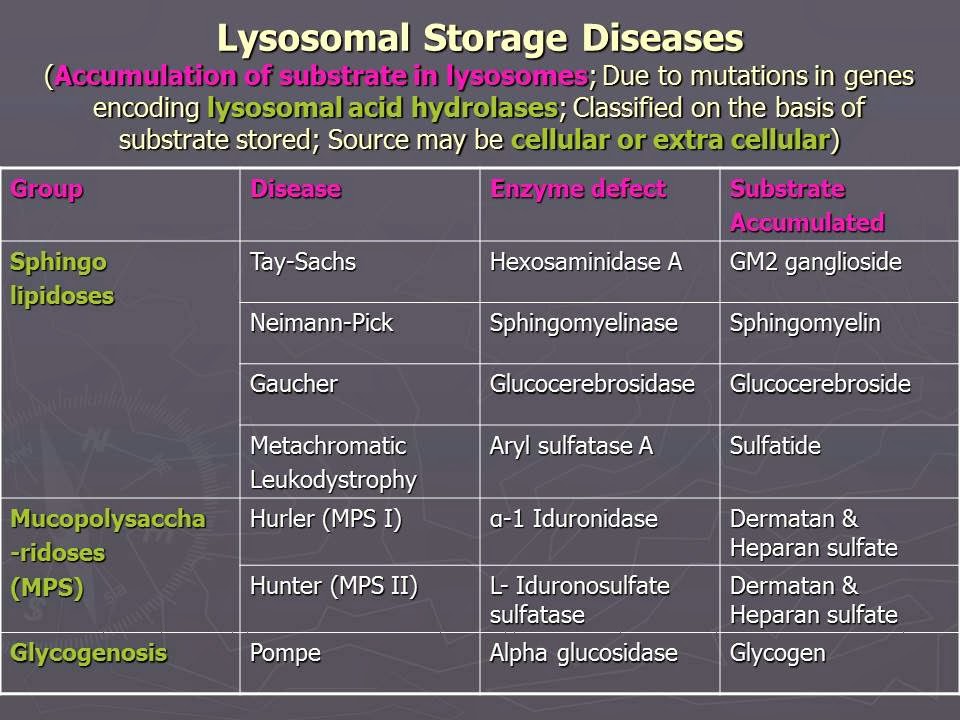 Lysosomal Storage Diseases
(Accumulation of substrate in lysosomes; Due to mutations in genes encoding lysosomal acid hydrolases; Classified on the basis of substrate stored; Source may be cellular or extra cellular)

| Group | Disease | Enzyme defect | Substrate Accumulated |
|---|---|---|---|
| Sphingo lipidoses | Tay-Sachs | Hexosaminidase A | GM2 ganglioside |
| | Neimann-Pick | Sphingomyelinase | Sphingomyelin |
| | Gaucher | Glucocerebrosidase | Glucocerebroside |
| | Metachromatic Leukodystrophy | Aryl sulfatase A | Sulfatide |
| Mucopolysaccha -ridoses (MPS) | Hurler (MPS I) | α-1 Iduronidase | Dermatan & Heparan sulfate |
| | Hunter (MPS II) | L- Iduronosulfate sulfatase | Dermatan & Heparan sulfate |
| Glycogenosis | Pompe | Alpha glucosidase | Glycogen |